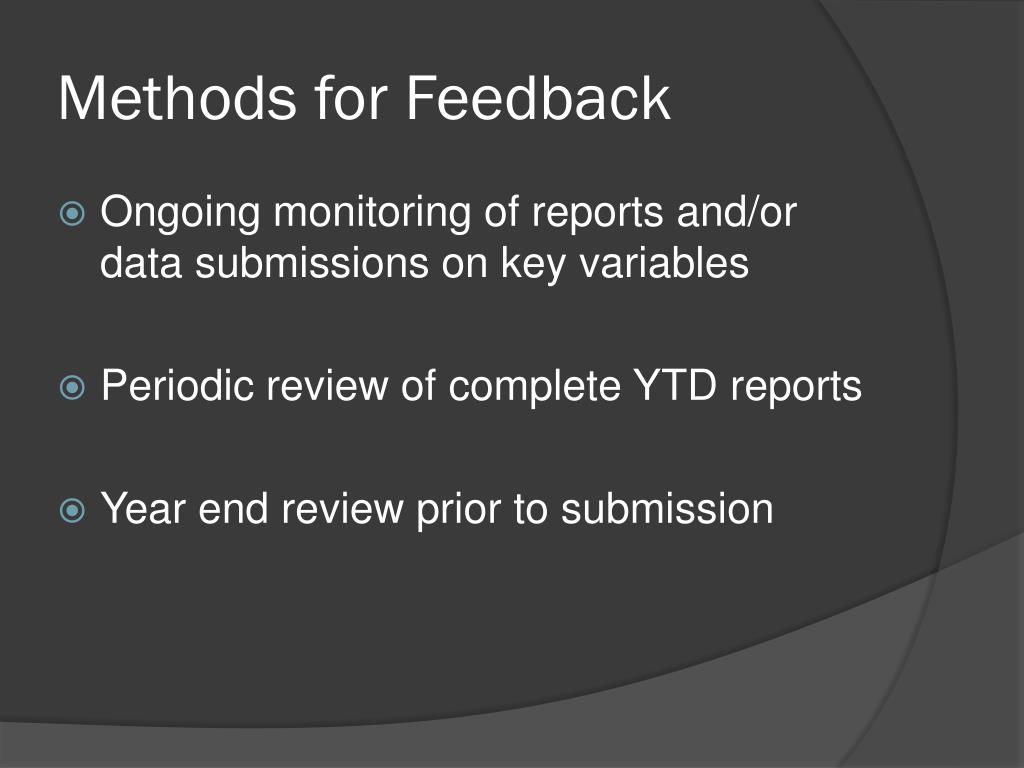 Methods for Feedback

Ongoing monitoring of reports and/or data submissions on key variables

Periodic review of complete YTD reports

Year end review prior to submission